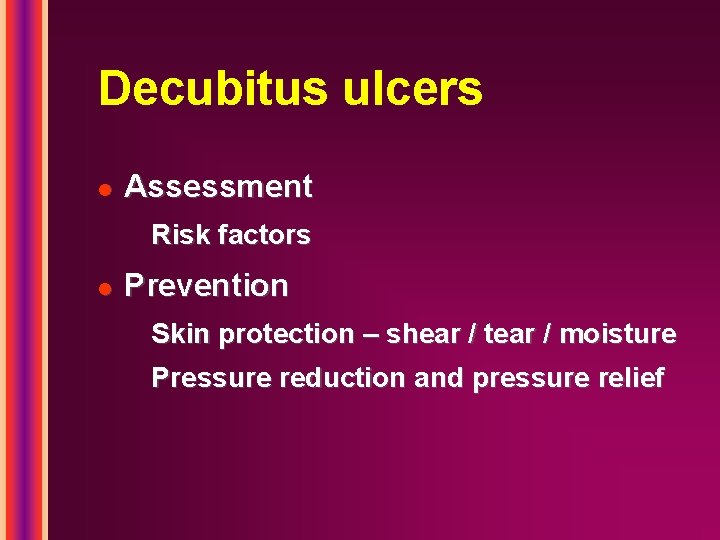 Decubitus ulcers

- Assessment

Risk factors

- Prevention

Skin protection – shear / tear / moisture

Pressure reduction and pressure relief